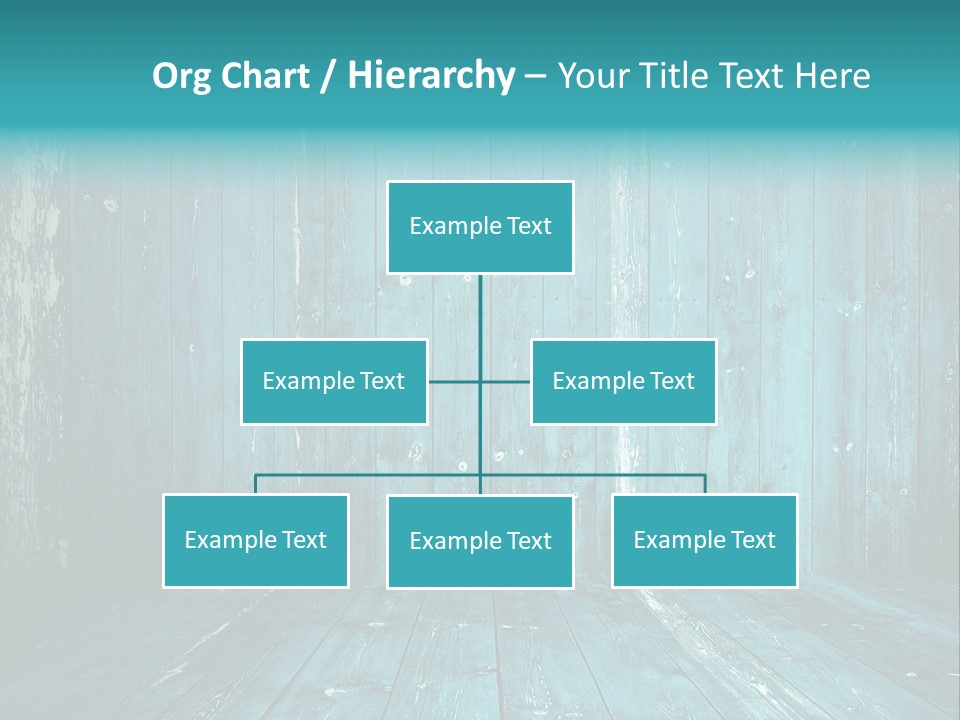 Org Chart / Hierarchy – Your Title Text Here

Example Text

Example Text

Example Text

Example Text

Example Text

Example Text